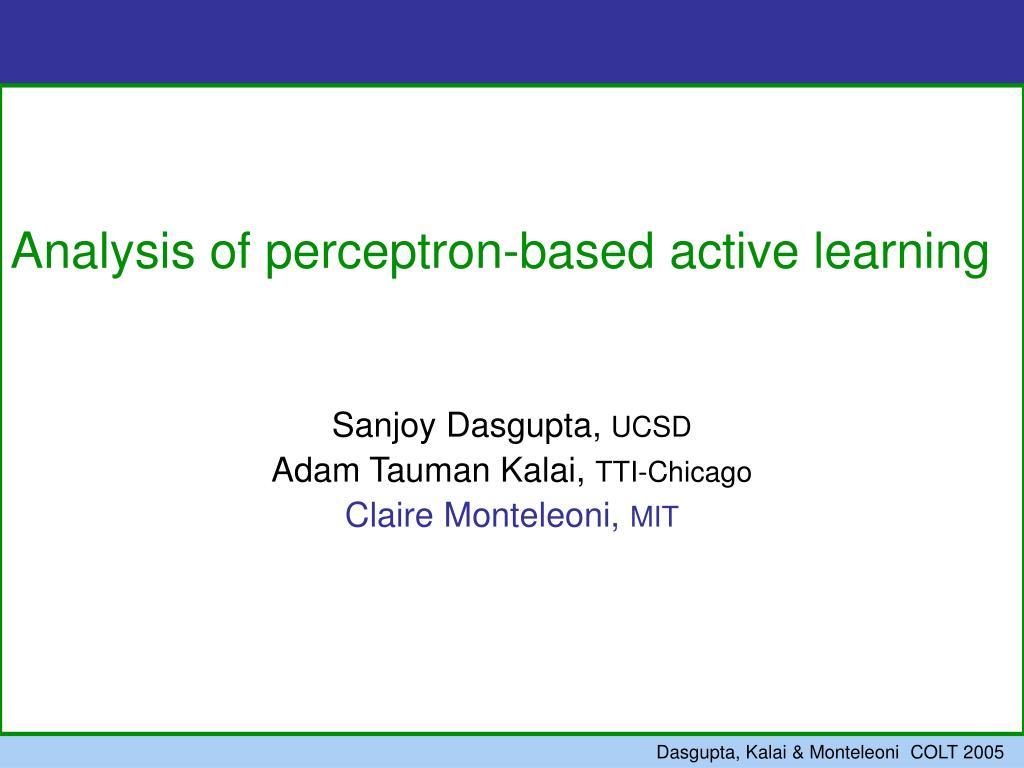 Analysis of perceptron-based active learning

Sanjoy Dasgupta, UCSD
Adam Tauman Kalai, TTI-Chicago
Claire Monteleoni, MIT

Dasgupta, Kalai & Monteleoni COLT 2005